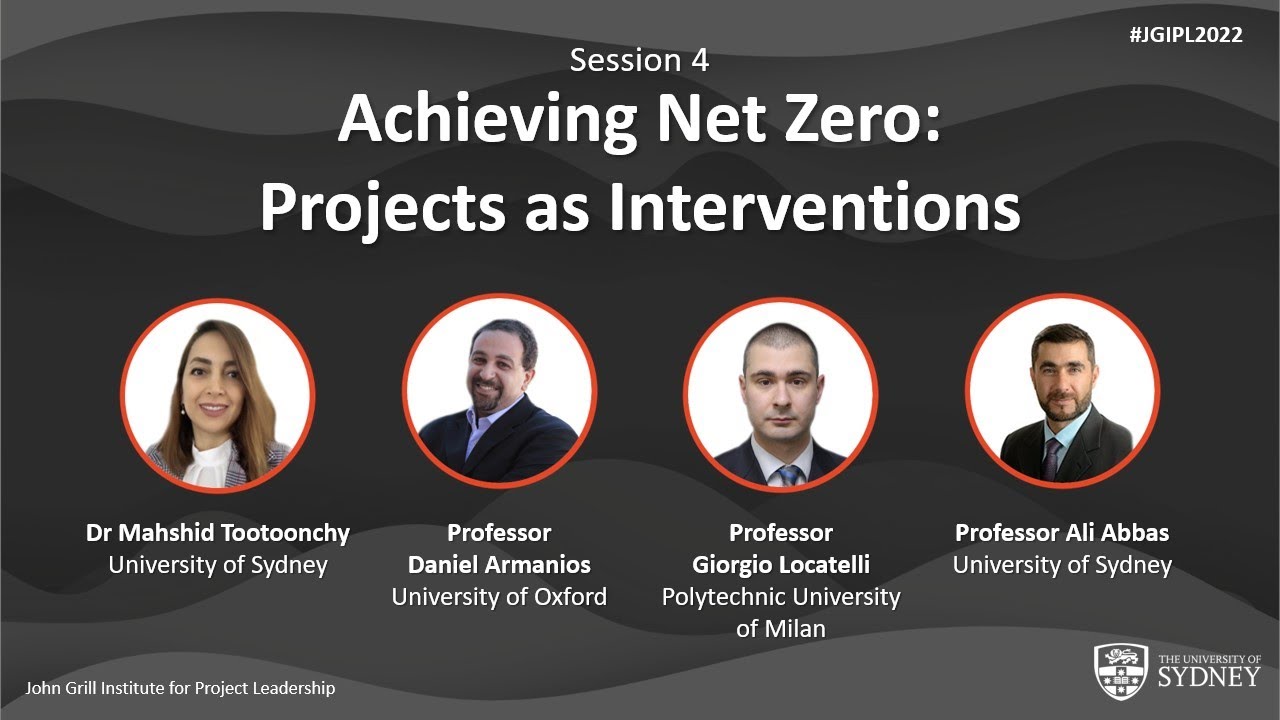 #JGIPL2022

Session 4

Achieving Net Zero: Projects as Interventions

Dr Mahshid Tootoonchy
University of Sydney

Professor
Daniel Armanios
University of Oxford

Professor
Giorgio Locatelli
Polytechnic University of Milan

Professor Ali Abbas
University of Sydney

John Grill Institute for Project Leadership

THE UNIVERSITY OF SYDNEY